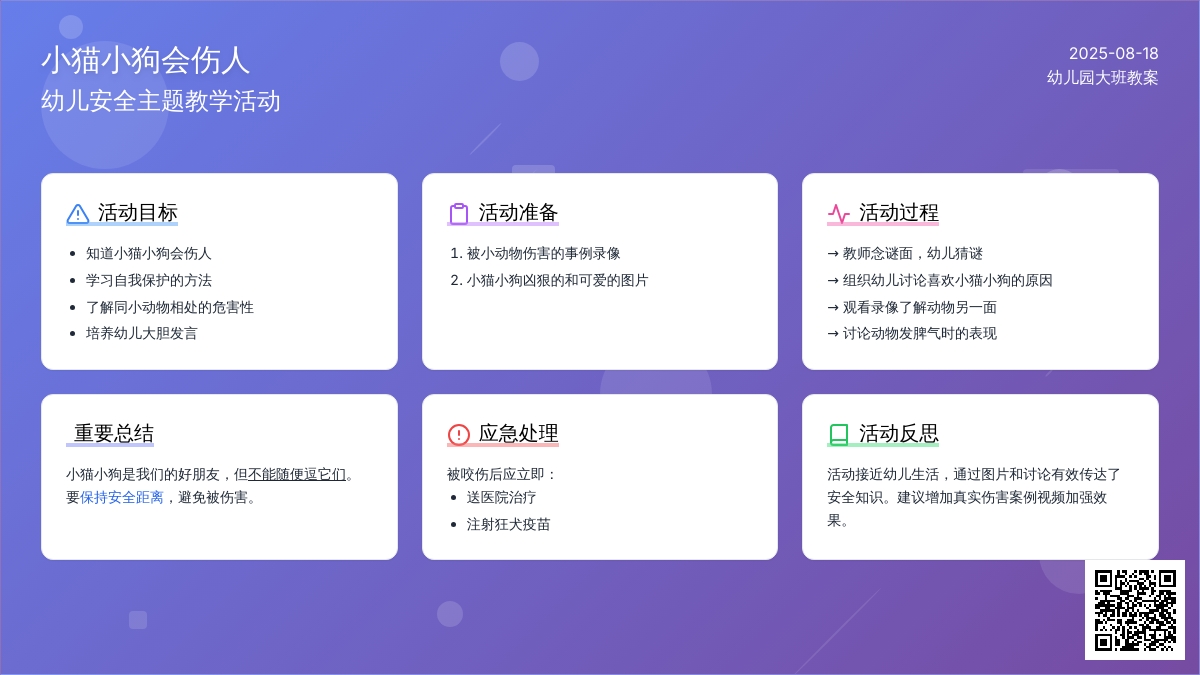 小猫小狗会伤人
幼儿安全主题教学活动

2025-08-18
幼儿园大班教案

活动目标
- 知道小猫小狗会伤人
- 学习自我保护的方法
- 了解同小动物相处的危害性
- 培养幼儿大胆发言

活动准备
1. 被小动物伤害的事例录像
2. 小猫小狗凶狠的和可爱的图片

活动过程
→ 教师念谜面，幼儿猜谜
→ 组织幼儿讨论喜欢小猫小狗的原因
→ 观看录像了解动物另一面
→ 讨论动物发脾气时的表现

重要总结
小猫小狗是我们的好朋友，但不能随便逗它们。要保持安全距离，避免被伤害。

应急处理
被咬伤后应立即：
- 送医院治疗
- 注射狂犬疫苗

活动反思
活动接近幼儿生活，通过图片和讨论有效传达了安全知识。建议增加真实伤害案例视频加强效果。